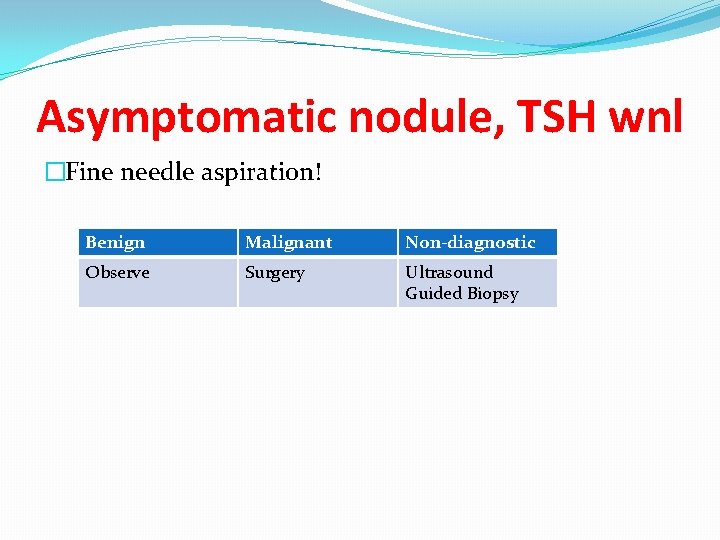 Asymptomatic nodule, TSH wnl

Fine needle aspiration!

| Benign | Malignant | Non-diagnostic |
|---|---|---|
| Observe | Surgery | Ultrasound Guided Biopsy |